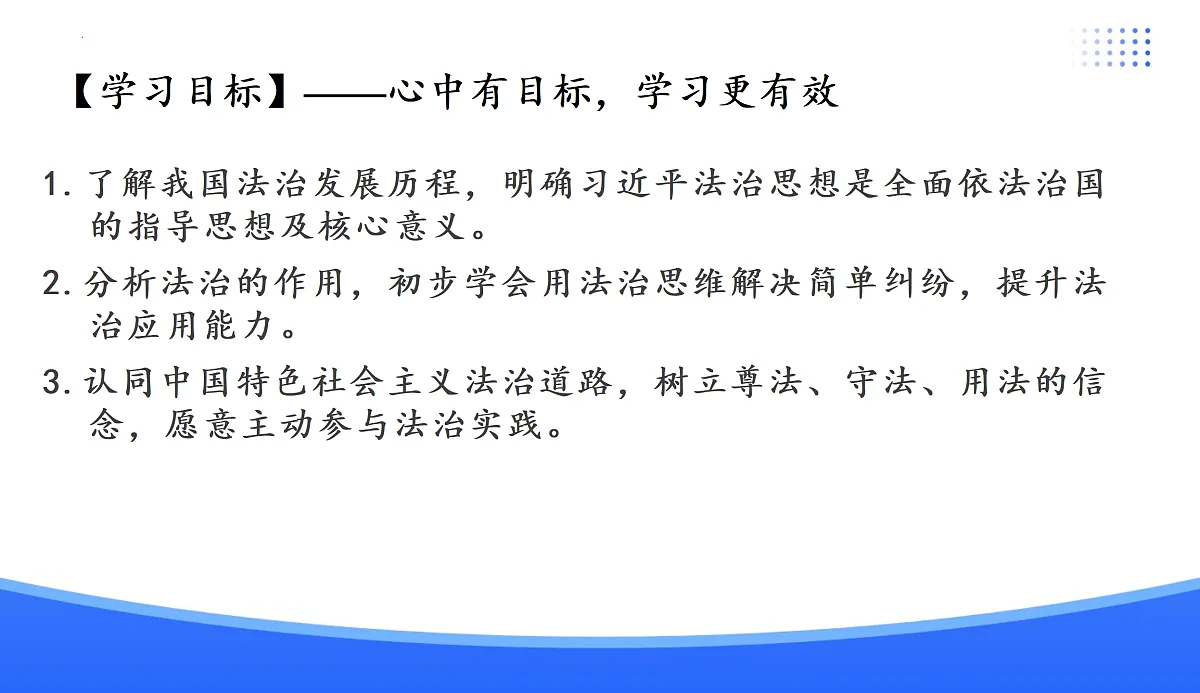 【学习目标】——心中有目标，学习更有效

1. 了解我国法治发展历程，明确习近平法治思想是全面依法治国的指导思想及核心意义。

2. 分析法治的作用，初步学会用法治思维解决简单纠纷，提升法治应用能力。

3. 认同中国特色社会主义法治道路，树立尊法、守法、用法的信念，愿意主动参与法治实践。